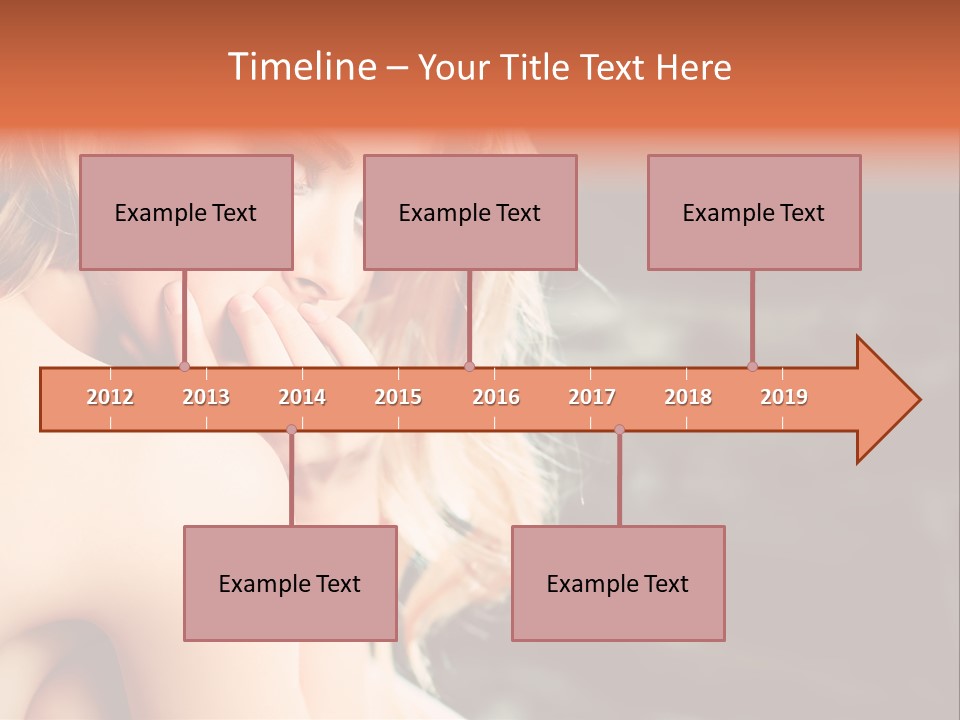 Timeline – Your Title Text Here

Example Text

Example Text

Example Text

2012 2013 2014 2015 2016 2017 2018 2019

Example Text

Example Text